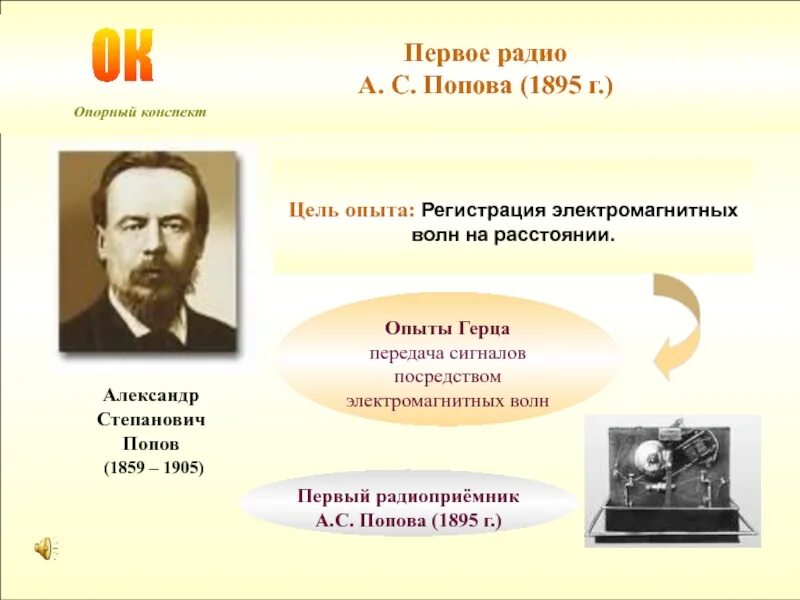 ОК

Опорный конспект

Первое радио
А. С. Попова (1895 г.)

Цель опыта: Регистрация электромагнитных волн на расстоянии.

Опыты Герца
передача сигналов посредством электромагнитных волн

Александр Степанович Попов
(1859 – 1905)

Первый радиоприёмник
А.С. Попова (1895 г.)